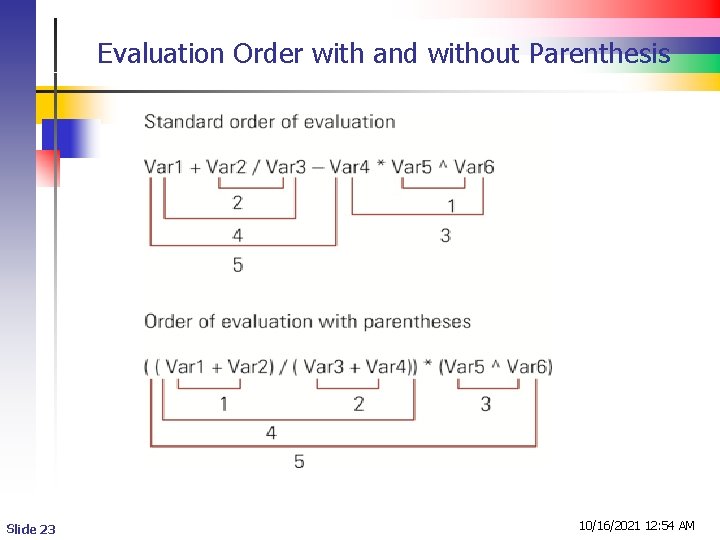 Evaluation Order with and without Parenthesis

Standard order of evaluation

Var1 + Var2 / Var3 – Var4 * Var5 ^ Var6

2

1

4

3

5

Order of evaluation with parentheses

( ( Var1 + Var2) / ( Var3 + Var4)) * (Var5 ^ Var6)

1

2

3

4

5

Slide 23

10/16/2021 12:54 AM